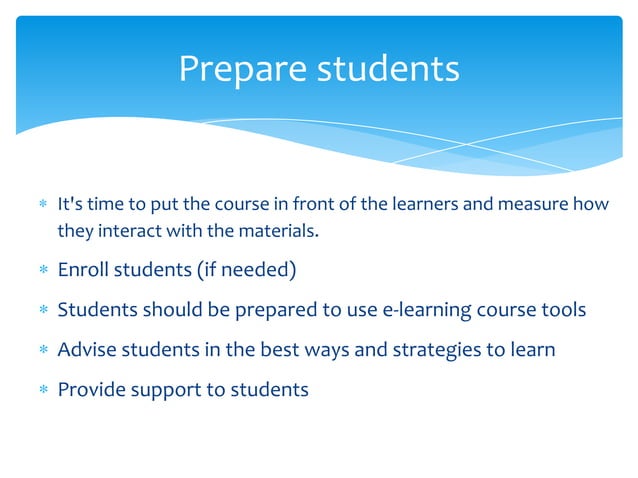 Prepare students

* It's time to put the course in front of the learners and measure how they interact with the materials.
* Enroll students (if needed)
* Students should be prepared to use e-learning course tools
* Advise students in the best ways and strategies to learn
* Provide support to students